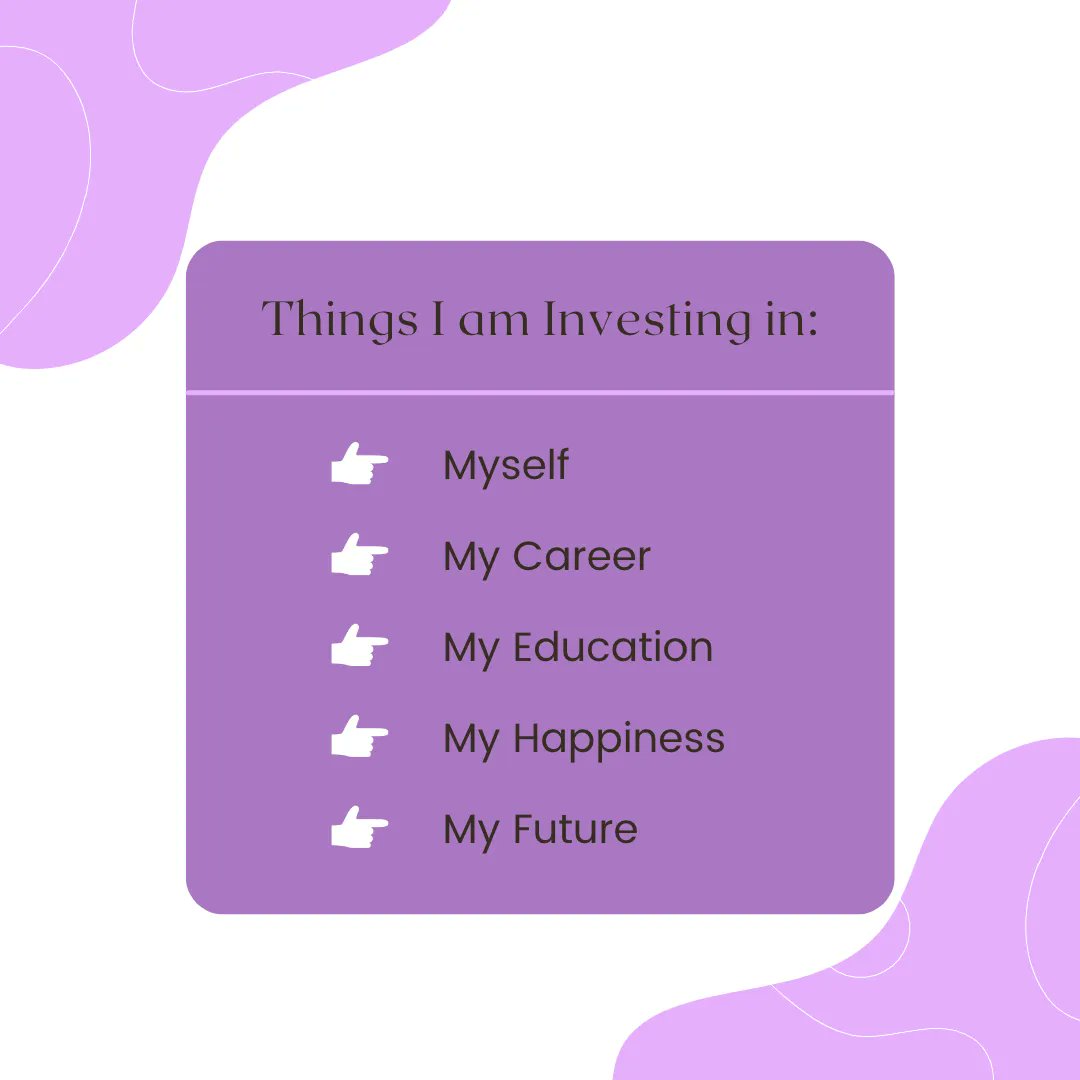 Things I am Investing in:

Myself

My Career

My Education

My Happiness

My Future